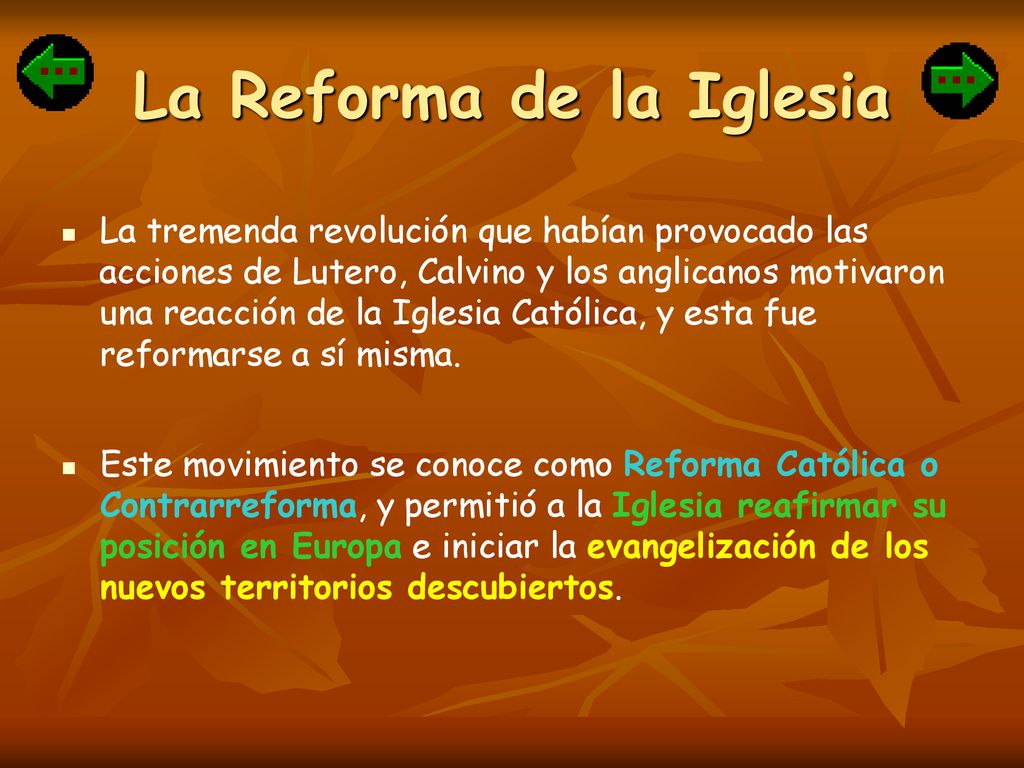 La Reforma de la Iglesia

La tremenda revolución que habían provocado las acciones de Lutero, Calvino y los anglicanos motivaron una reacción de la Iglesia Católica, y esta fue reformarse a sí misma.

Este movimiento se conoce como Reforma Católica o Contrarreforma, y permitió a la Iglesia reafirmar su posición en Europa e iniciar la evangelización de los nuevos territorios descubiertos.